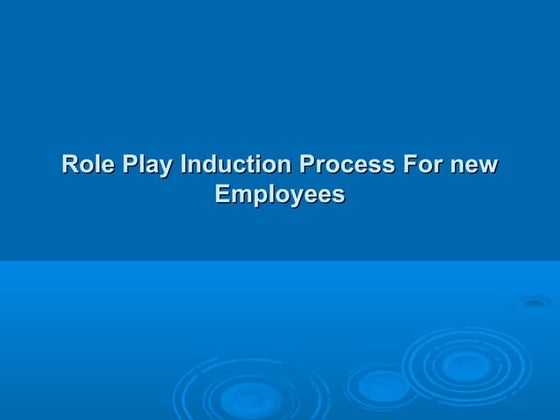 Role Play Induction Process For new Employees